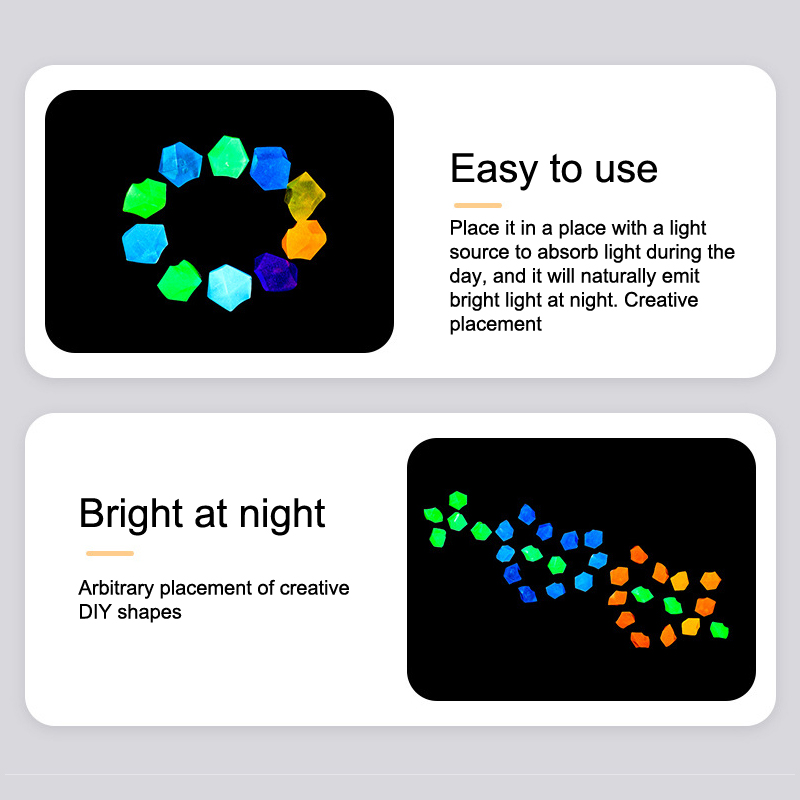 Easy to use

Place it in a place with a light source to absorb light during the day, and it will naturally emit bright light at night. Creative placement

Bright at night

Arbitrary placement of creative DIY shapes